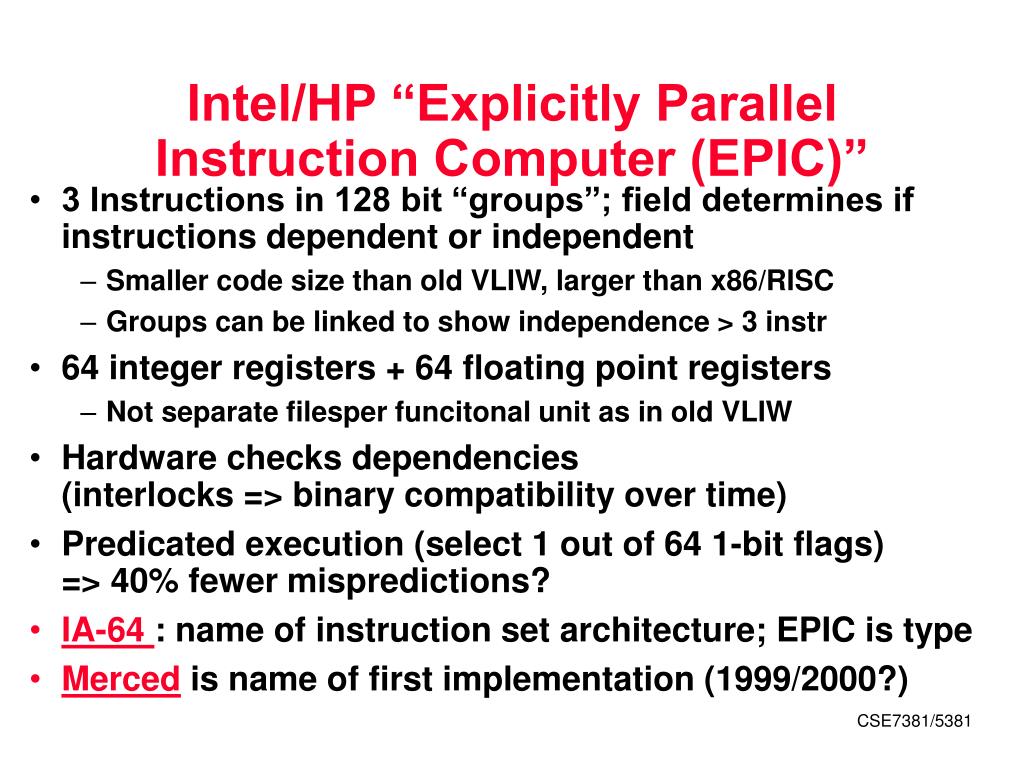 Intel/HP “Explicitly Parallel Instruction Computer (EPIC)”

• 3 Instructions in 128 bit “groups”; field determines if instructions dependent or independent
– Smaller code size than old VLIW, larger than x86/RISC
– Groups can be linked to show independence > 3 instr
• 64 integer registers + 64 floating point registers
– Not separate filesper funcitonal unit as in old VLIW
• Hardware checks dependencies (interlocks => binary compatibility over time)
• Predicated execution (select 1 out of 64 1-bit flags) => 40% fewer mispredictions?
• IA-64 : name of instruction set architecture; EPIC is type
• Merced is name of first implementation (1999/2000?)

CSE7381/5381